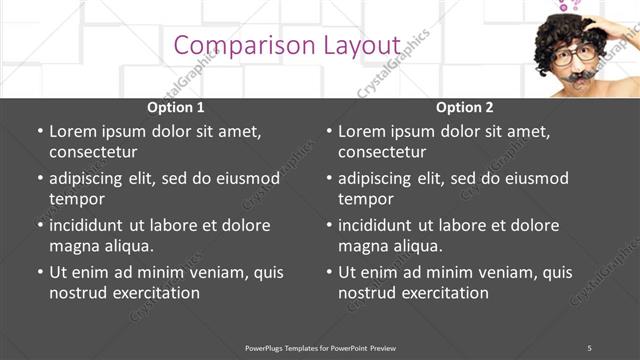 Comparison Layout

CrystalGraphics

Option 1

• Lorem ipsum dolor sit amet, consectetur
• adipiscing elit, sed do eiusmod tempor
• incididunt ut labore et dolore magna aliqua.
• Ut enim ad minim veniam, quis nostrud exercitation

Option 2

• Lorem ipsum dolor sit amet, consectetur
• adipiscing elit, sed do eiusmod tempor
• incididunt ut labore et dolore magna aliqua.
• Ut enim ad minim veniam, quis nostrud exercitation

PowerPlugs Templates for PowerPoint Preview

5